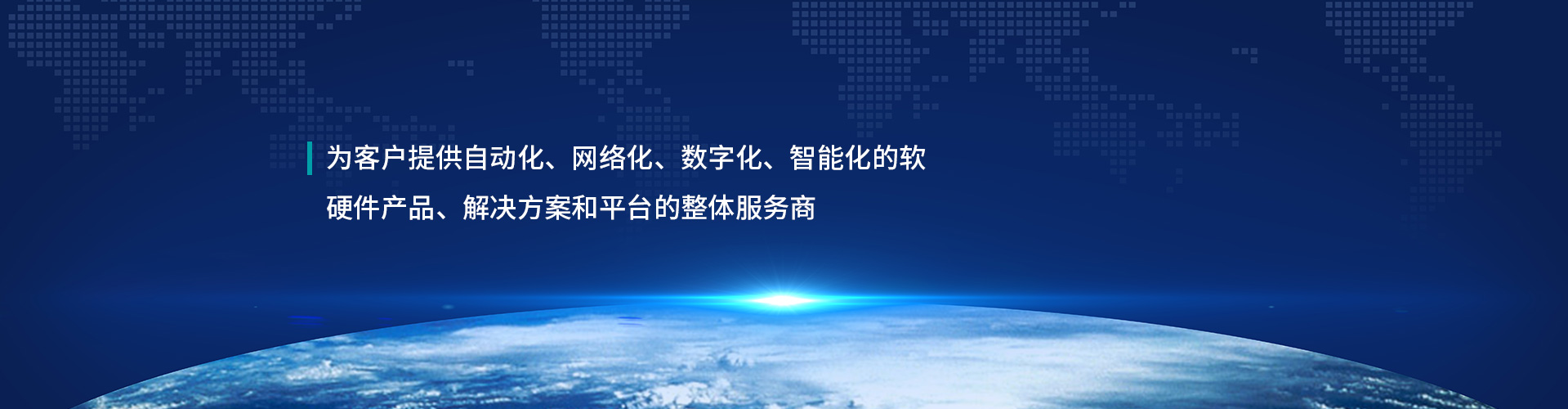 为客户提供自动化、网络化、数字化、智能化的软硬件产品、解决方案和平台的整体服务商